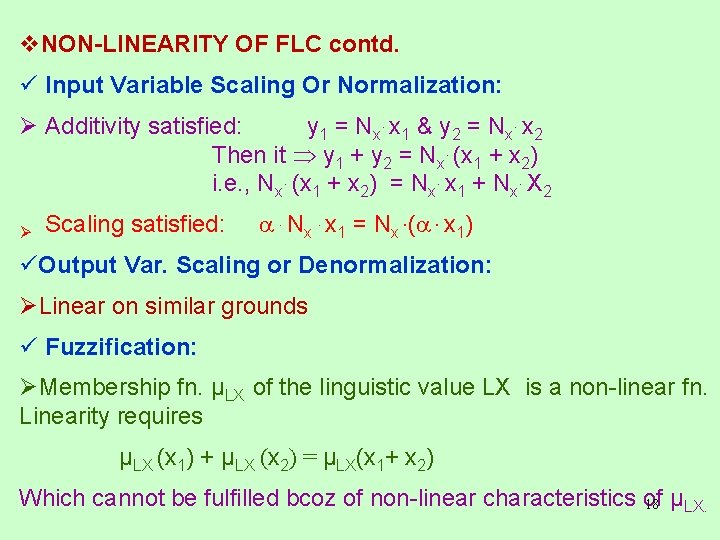 ❖NON-LINEARITY OF FLC contd.

✓ Input Variable Scaling Or Normalization:

➢ Additivity satisfied: $y_1 = N_x \cdot x_1$ & $y_2 = N_x \cdot x_2$

Then it $\Rightarrow y_1 + y_2 = N_x \cdot (x_1 + x_2)$

i.e., $N_x \cdot (x_1 + x_2) = N_x \cdot x_1 + N_x \cdot X_2$

➢ Scaling satisfied: $\alpha \cdot N_x \cdot x_1 = N_x \cdot (\alpha \cdot x_1)$

✓Output Var. Scaling or Denormalization:

➢Linear on similar grounds

✓ Fuzzification:

➢Membership fn. $\mu_{LX}$ of the linguistic value LX is a non-linear fn. Linearity requires

$\mu_{LX}(x_1) + \mu_{LX}(x_2) = \mu_{LX}(x_1 + x_2)$

Which cannot be fulfilled bcoz of non-linear characteristics of $\mu_{LX}$.

18